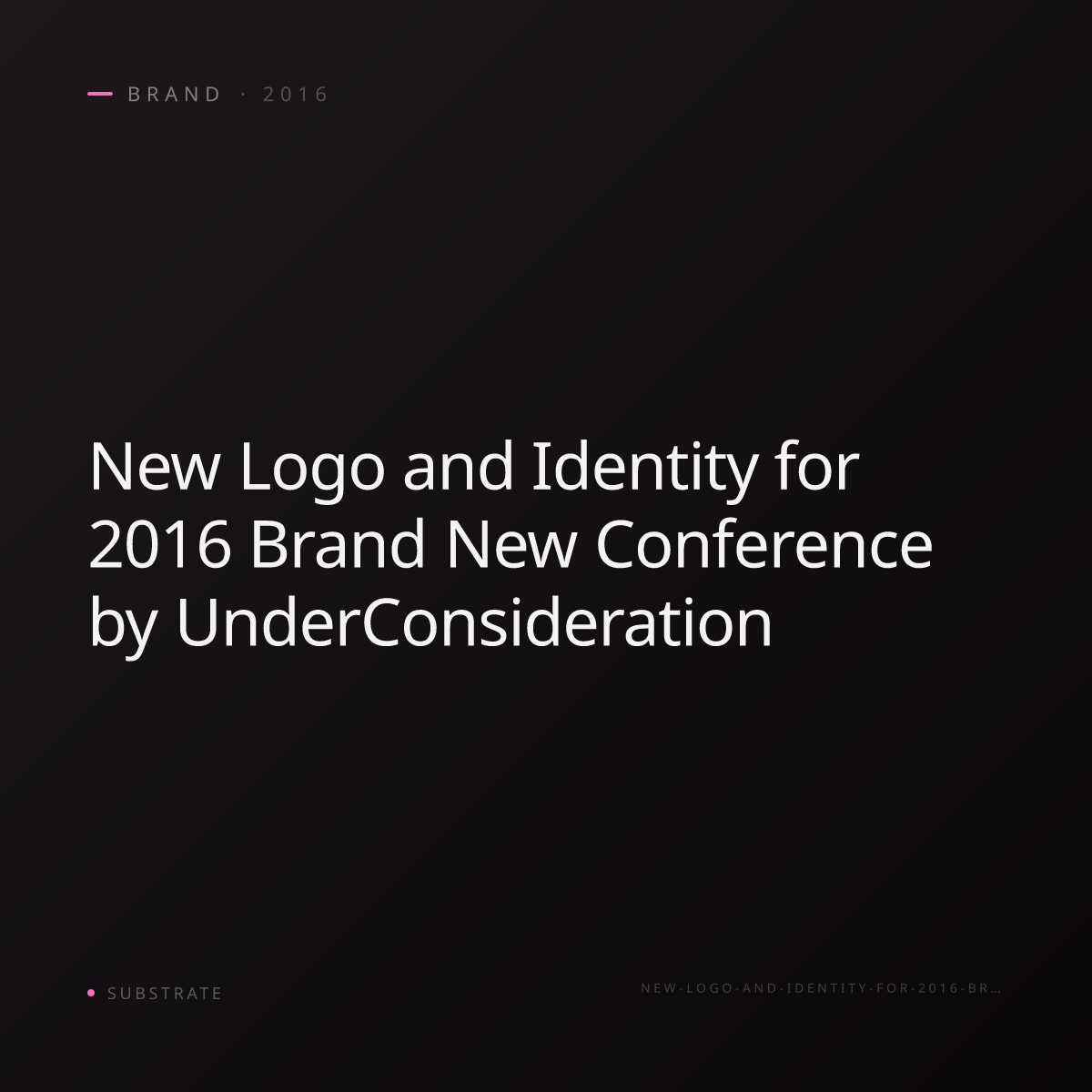 BRAND · 2016

New Logo and Identity for 2016 Brand New Conference by UnderConsideration

SUBSTRATE

NEW-LOGO-AND-IDENTITY-FOR-2016-BR…